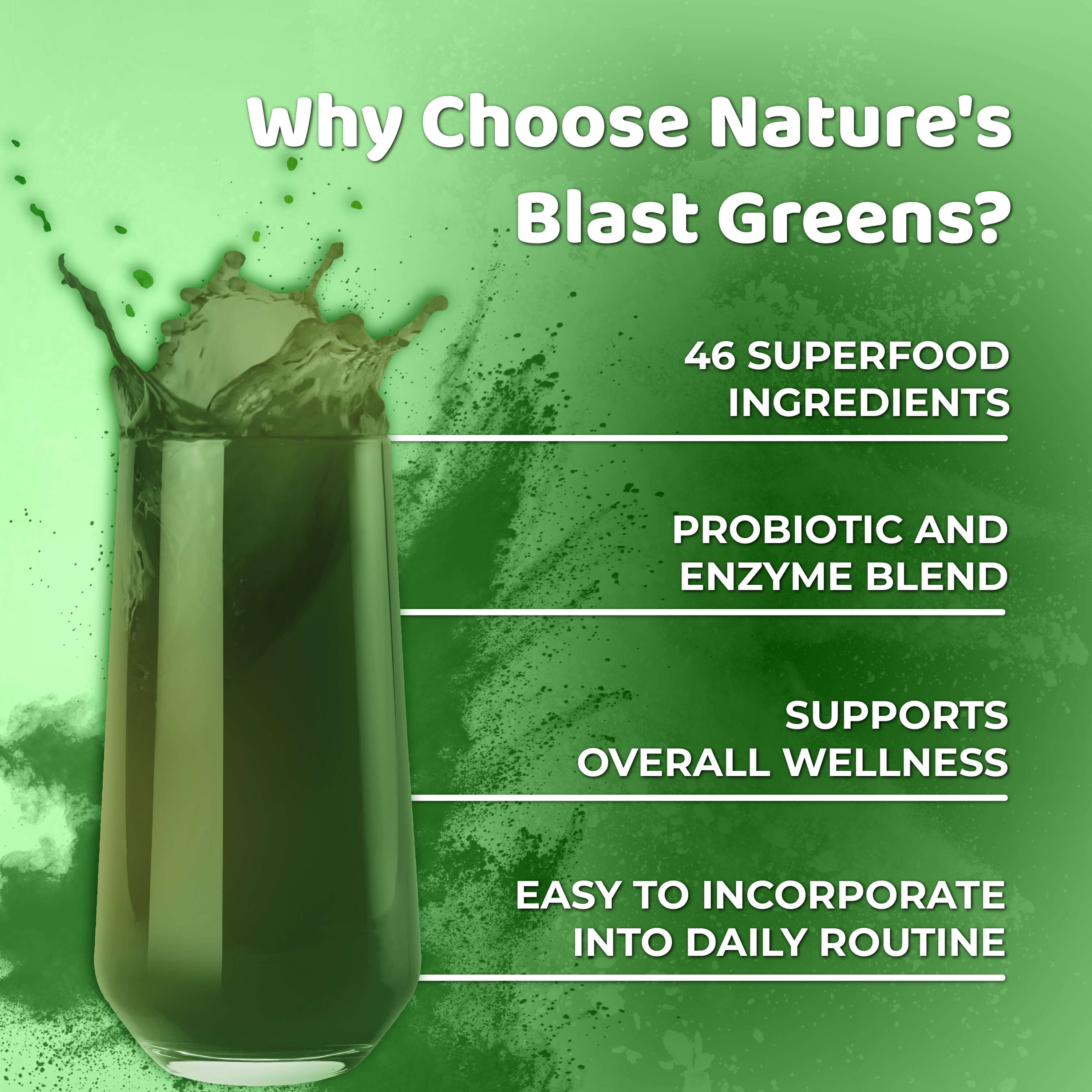 Why Choose Nature's Blast Greens?

46 SUPERFOOD INGREDIENTS

PROBIOTIC AND ENZYME BLEND

SUPPORTS OVERALL WELLNESS

EASY TO INCORPORATE INTO DAILY ROUTINE